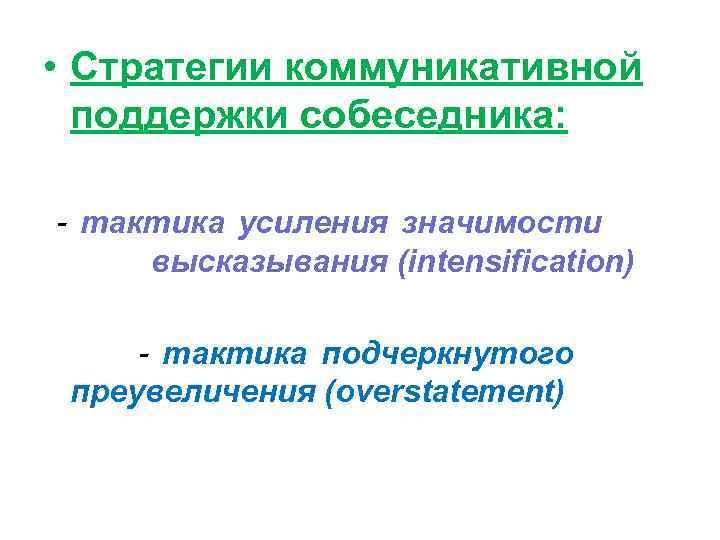 • Стратегии коммуникативной поддержки собеседника:

- тактика усиления значимости высказывания (intensification)

- тактика подчеркнутого преувеличения (overstatement)